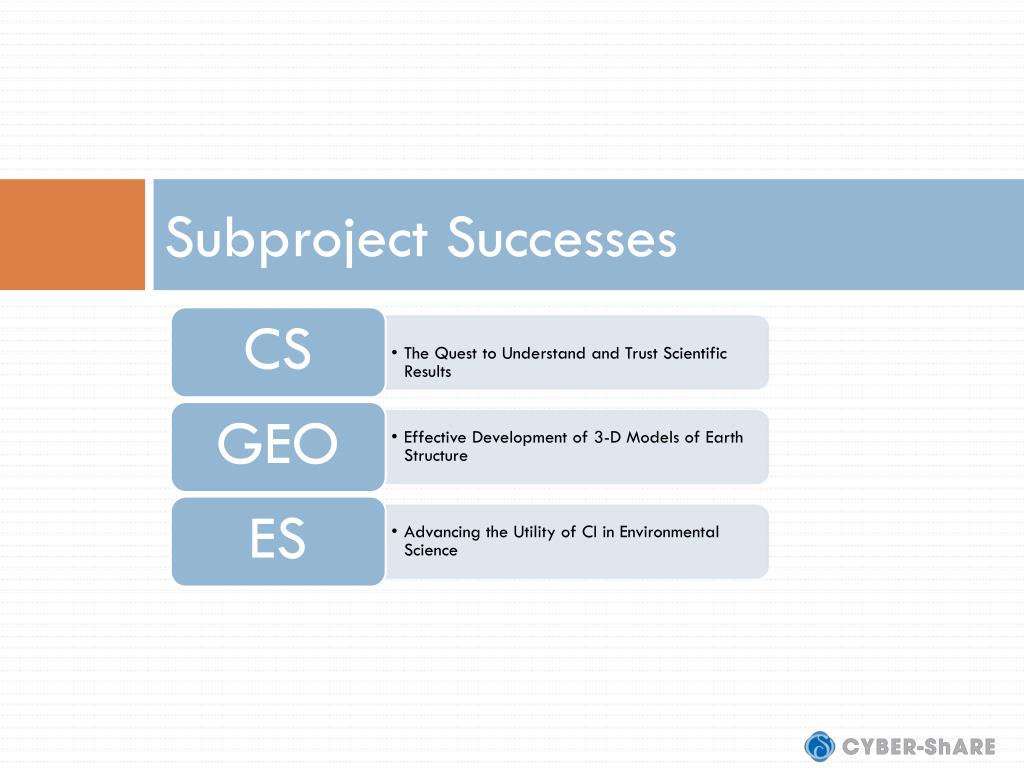 Subproject Successes

CS

• The Quest to Understand and Trust Scientific Results

GEO

• Effective Development of 3-D Models of Earth Structure

ES

• Advancing the Utility of CI in Environmental Science

CYBER-ShARE